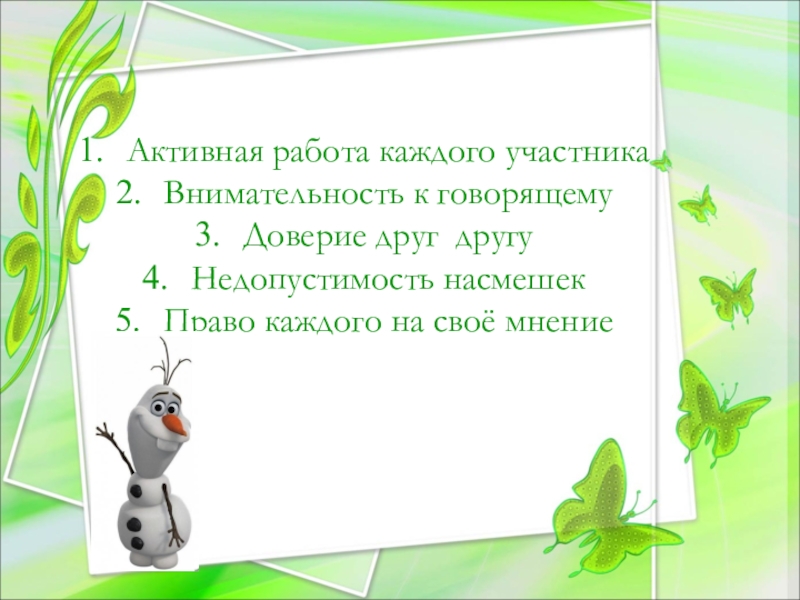 1. Активная работа каждого участника
2. Внимательность к говорящему
3. Доверие друг другу
4. Недопустимость насмешек
5. Право каждого на своё мнение